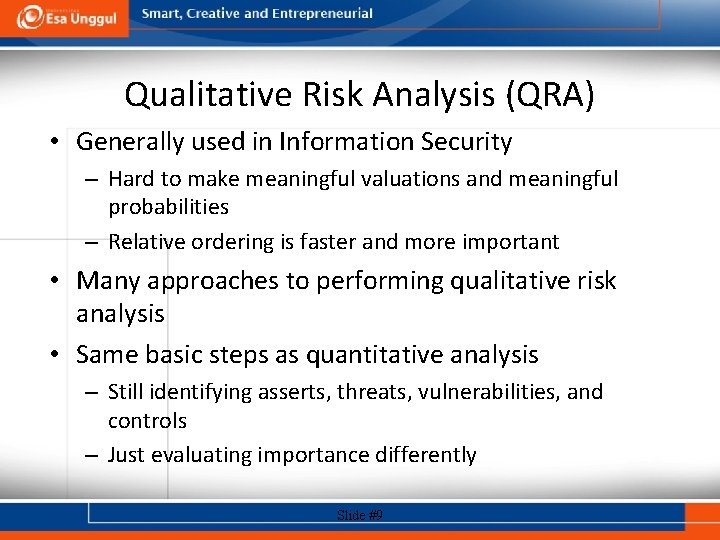 Esa Unggul

Smart, Creative and Entrepreneurial

Qualitative Risk Analysis (QRA)

• Generally used in Information Security
– Hard to make meaningful valuations and meaningful probabilities
– Relative ordering is faster and more important

• Many approaches to performing qualitative risk analysis

• Same basic steps as quantitative analysis
– Still identifying asserts, threats, vulnerabilities, and controls
– Just evaluating importance differently

Slide #9